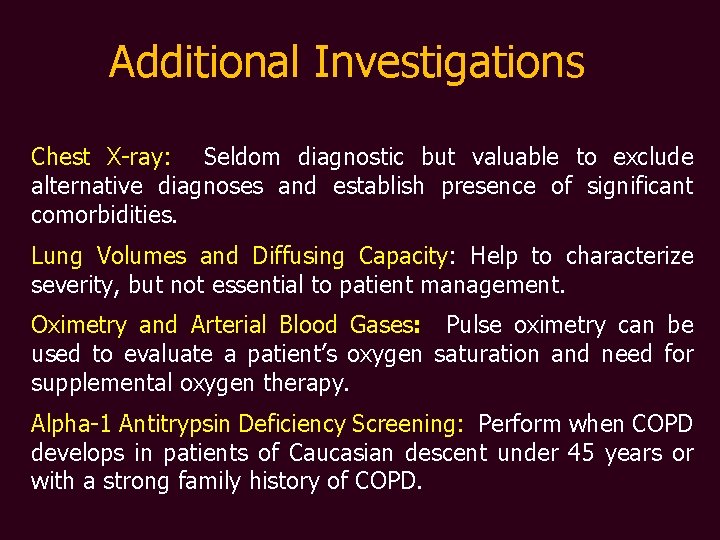 Additional Investigations

Chest X-ray: Seldom diagnostic but valuable to exclude alternative diagnoses and establish presence of significant comorbidities.

Lung Volumes and Diffusing Capacity: Help to characterize severity, but not essential to patient management.

Oximetry and Arterial Blood Gases: Pulse oximetry can be used to evaluate a patient's oxygen saturation and need for supplemental oxygen therapy.

Alpha-1 Antitrypsin Deficiency Screening: Perform when COPD develops in patients of Caucasian descent under 45 years or with a strong family history of COPD.